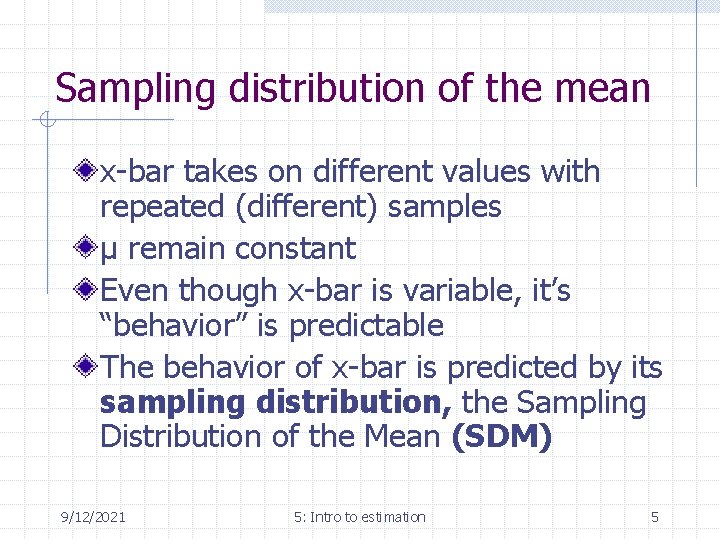 Sampling distribution of the mean

x-bar takes on different values with repeated (different) samples

μ remain constant

Even though x-bar is variable, it's "behavior" is predictable

The behavior of x-bar is predicted by its **sampling distribution,** the Sampling Distribution of the Mean **(SDM)**

9/12/2021

5: Intro to estimation

5